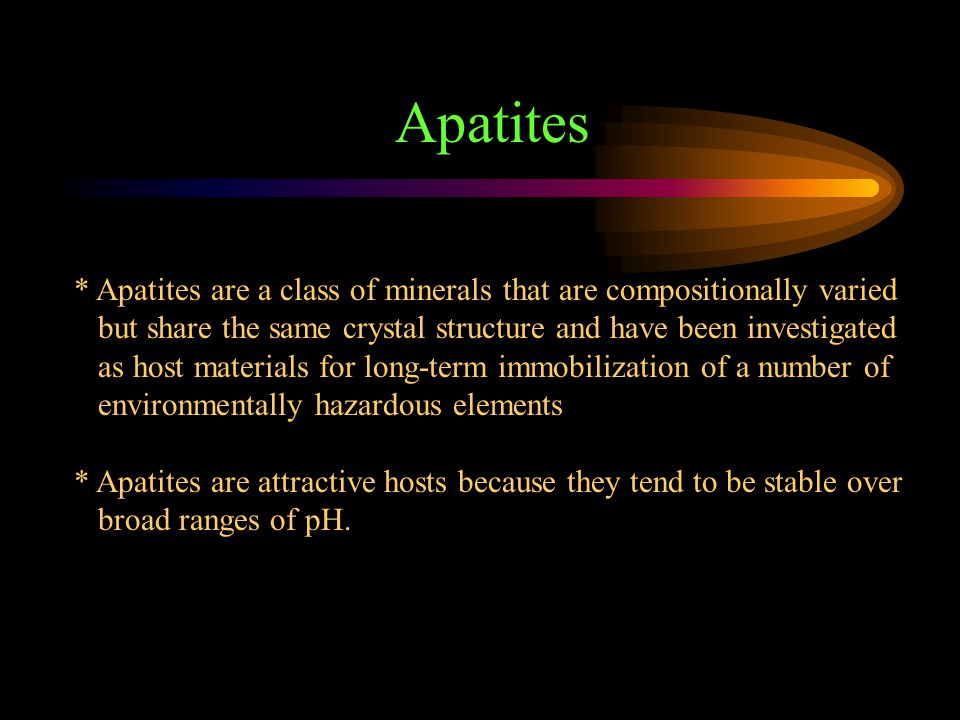 Apatites

* Apatites are a class of minerals that are compositionally varied but share the same crystal structure and have been investigated as host materials for long-term immobilization of a number of environmentally hazardous elements

* Apatites are attractive hosts because they tend to be stable over broad ranges of pH.